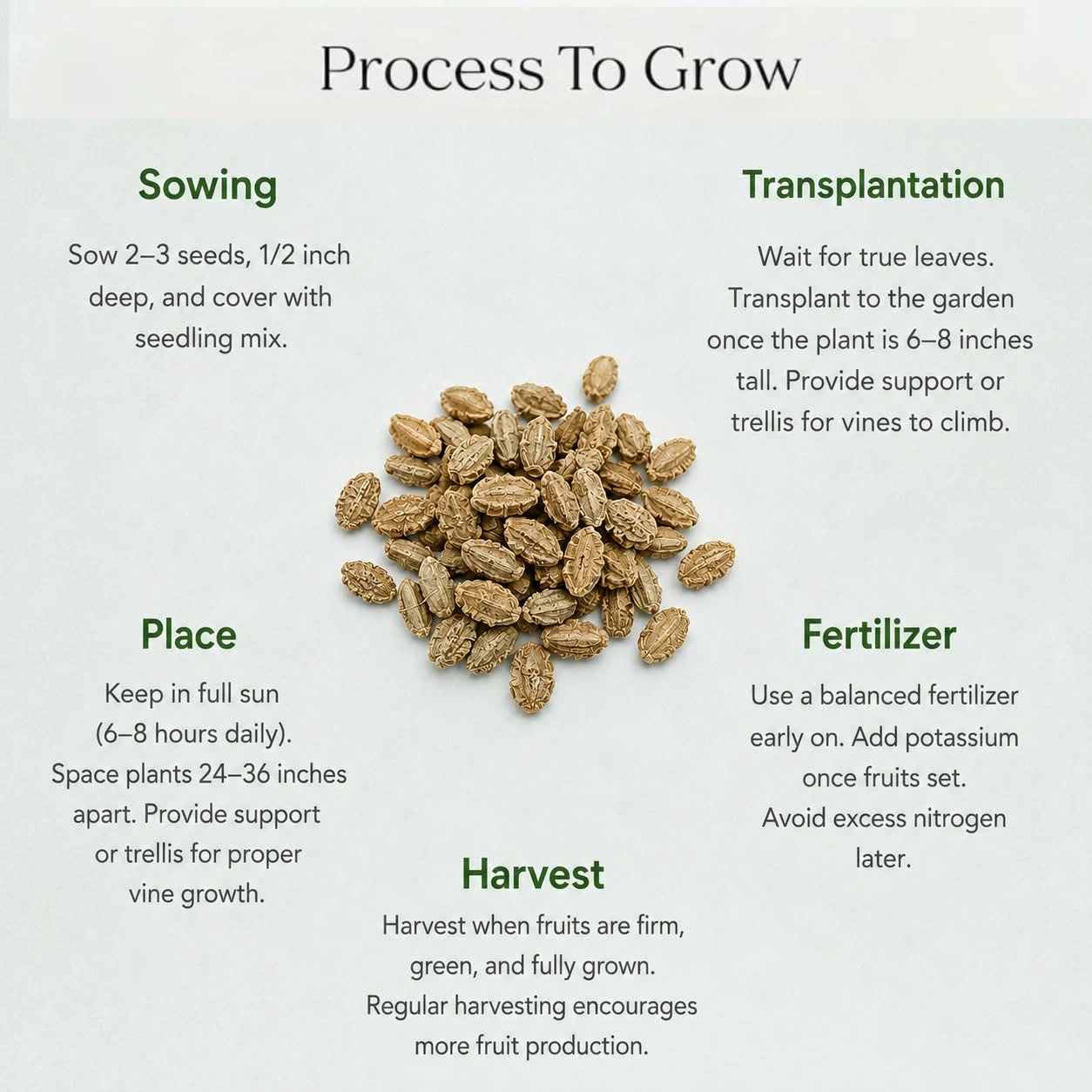 Process To Grow

Sowing

Sow 2–3 seeds, 1/2 inch deep, and cover with seedling mix.

Transplantation

Wait for true leaves. Transplant to the garden once the plant is 6–8 inches tall. Provide support or trellis for vines to climb.

Place

Keep in full sun (6–8 hours daily). Space plants 24–36 inches apart. Provide support or trellis for proper vine growth.

Fertilizer

Use a balanced fertilizer early on. Add potassium once fruits set. Avoid excess nitrogen later.

Harvest

Harvest when fruits are firm, green, and fully grown. Regular harvesting encourages more fruit production.